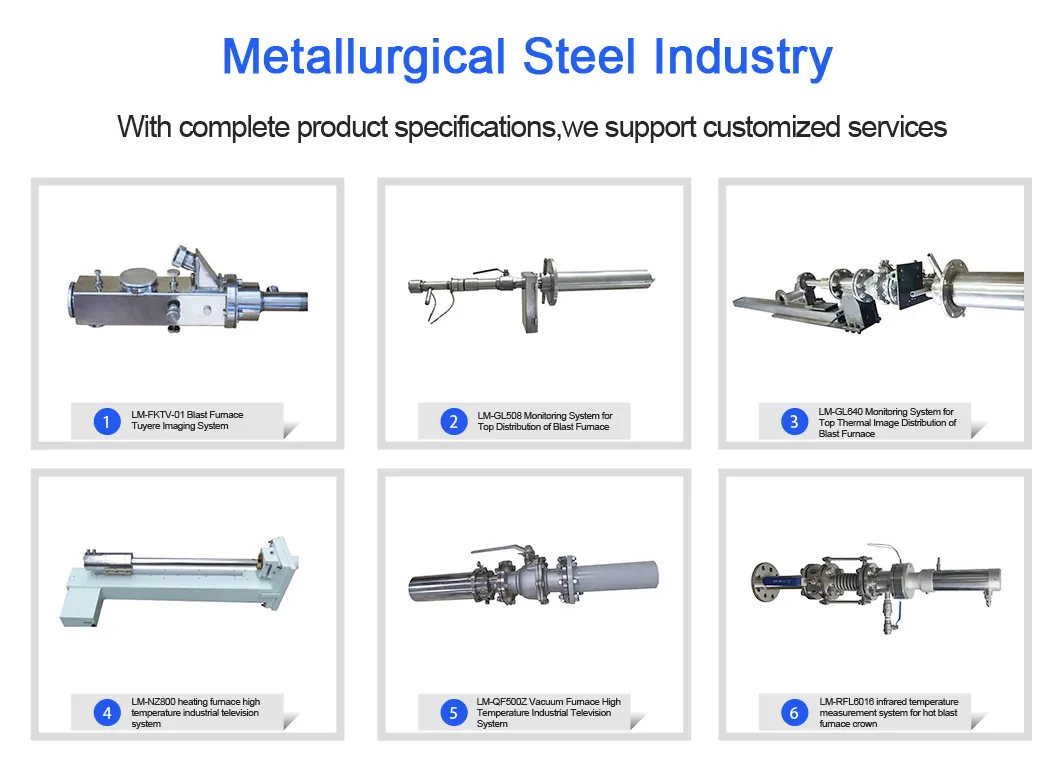 Metallurgical Steel Industry

With complete product specifications,we support customized services

1 LM-FKTV-01 Blast Furnace Tuyere Imaging System

2 LM-GL508 Monitoring System for Top Distribution of Blast Furnace

3 LM-GL640 Monitoring System for Top Thermal Image Distribution of Blast Furnace

4 LM-NZ800 heating furnace high temperature industrial television system

5 LM-QF500Z Vacuum Furnace High Temperature Industrial Television System

6 LM-RFL8016 infrared temperature measurement system for hot blast furnace crown